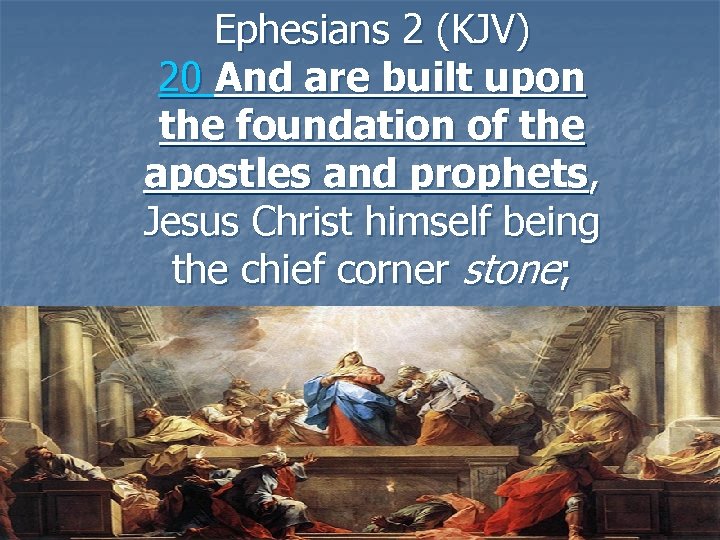 Ephesians 2 (KJV)
20 And are built upon the foundation of the apostles and prophets, Jesus Christ himself being the chief corner stone;